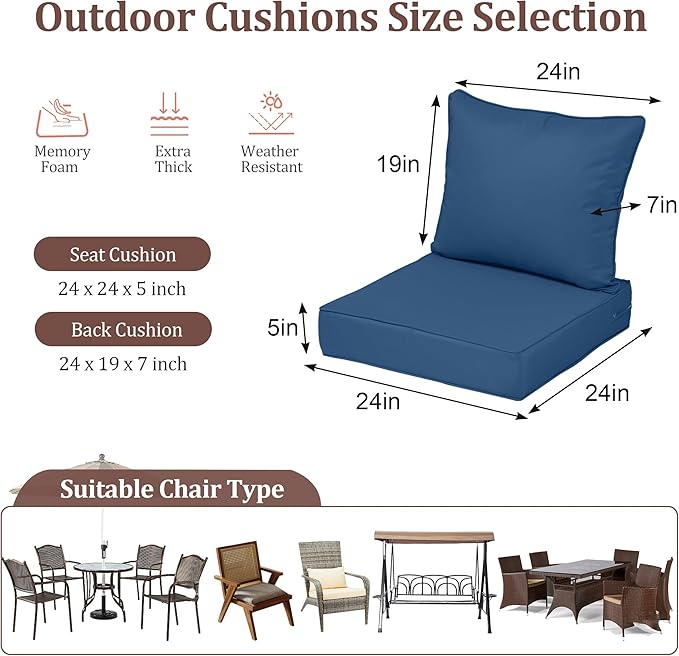 Outdoor Cushions Size Selection

Memory Foam

Extra Thick

Weather Resistant

Seat Cushion

24 x 24 x 5 inch

Back Cushion

24 x 19 x 7 inch

24in

19in

7in

5in

24in

24in

Suitable Chair Type